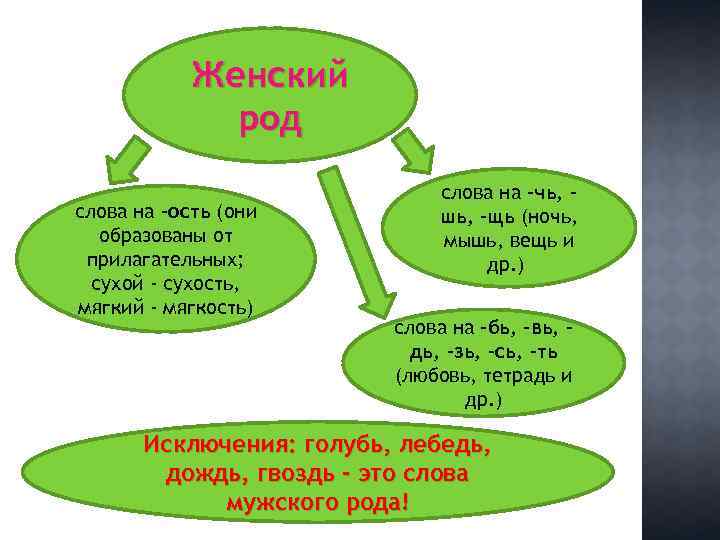 Женский род

слова на -ость (они образованы от прилагательных; сухой - сухость, мягкий - мягкость)

слова на -чь, -шь, -щь (ночь, мышь, вещь и др.)

слова на -бь, -вь, -дь, -зь, -сь, -ть (любовь, тетрадь и др.)

Исключения: голубь, лебедь, дождь, гвоздь - это слова мужского рода!